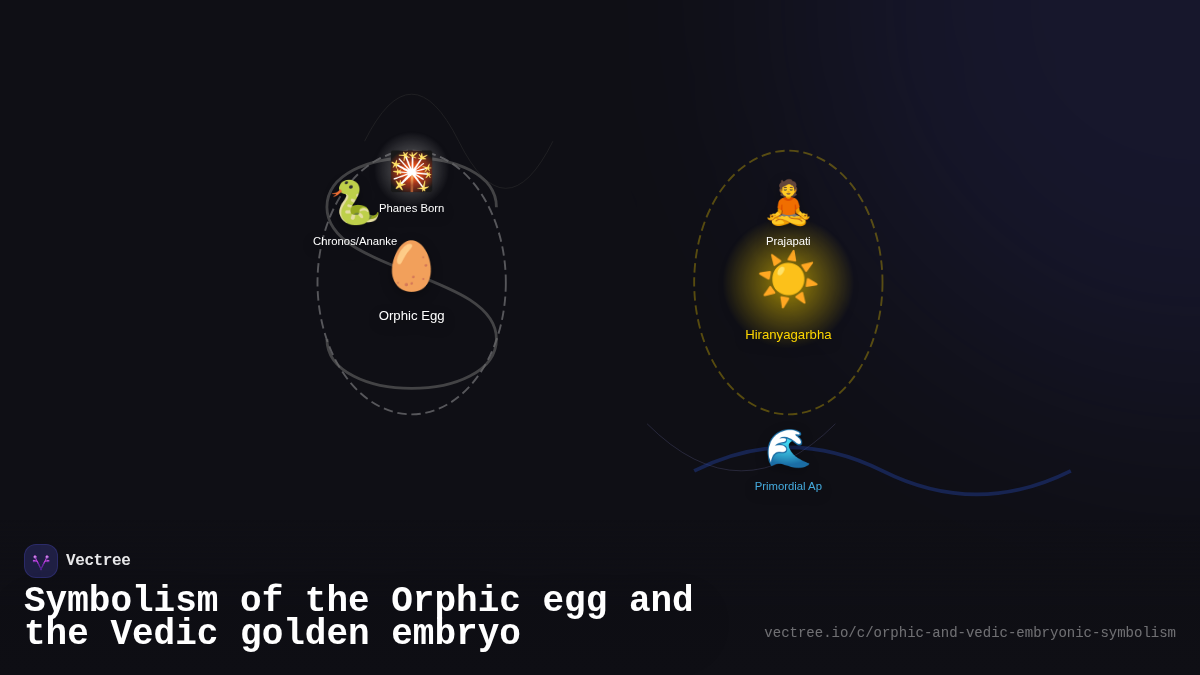 Phanes Born

Chronos/Ananke

Orphic Egg

Prajapati

Hiranyagarbha

Primordial Ap

Vectree

Symbolism of the Orphic egg and the Vedic golden embryo

vectree.io/c/orphic-and-vedic-embryonic-symbolism